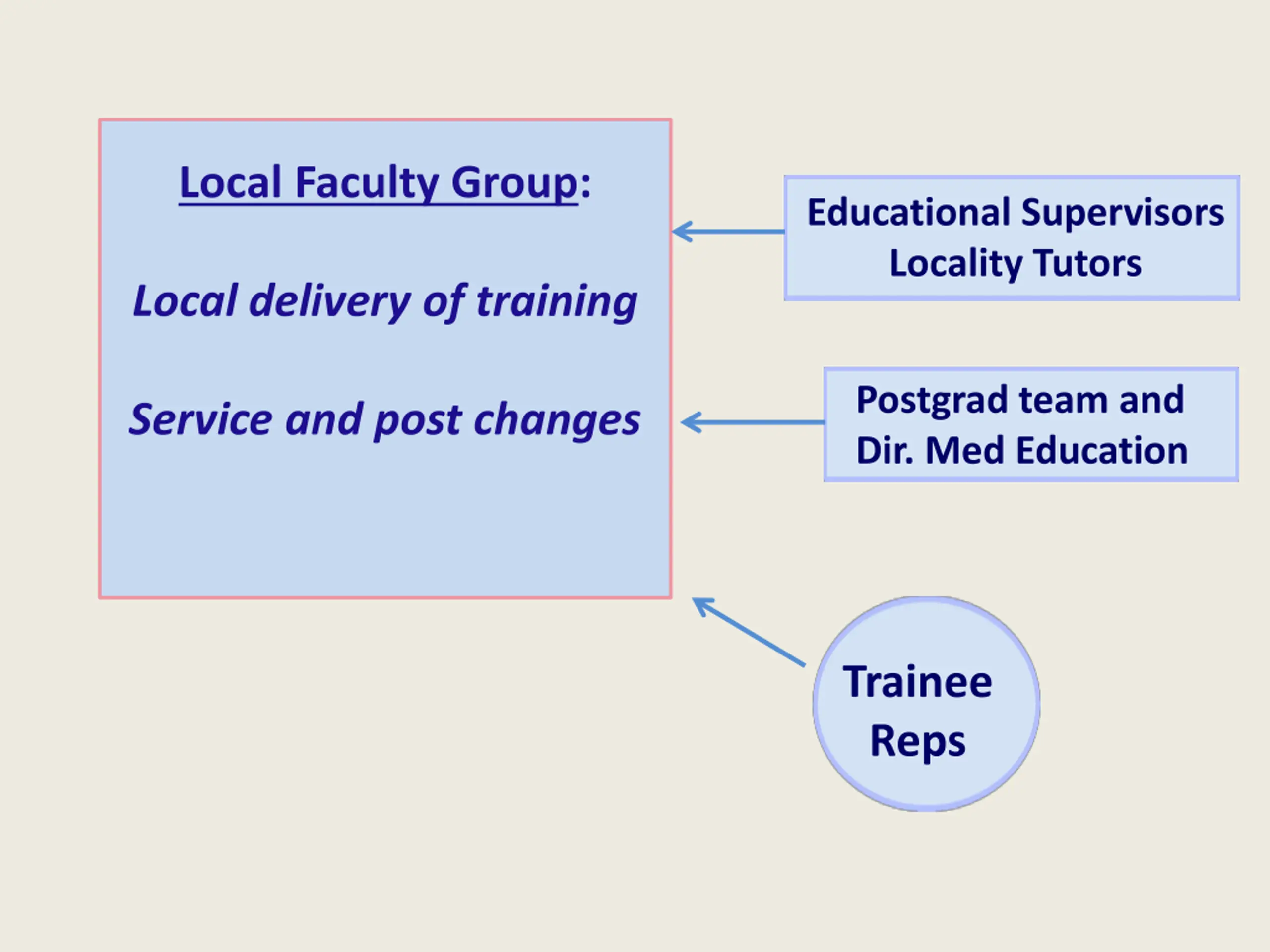 Local Faculty Group:

Local delivery of training

Service and post changes

Educational Supervisors
Locality Tutors

Postgrad team and
Dir. Med Education

Trainee
Reps